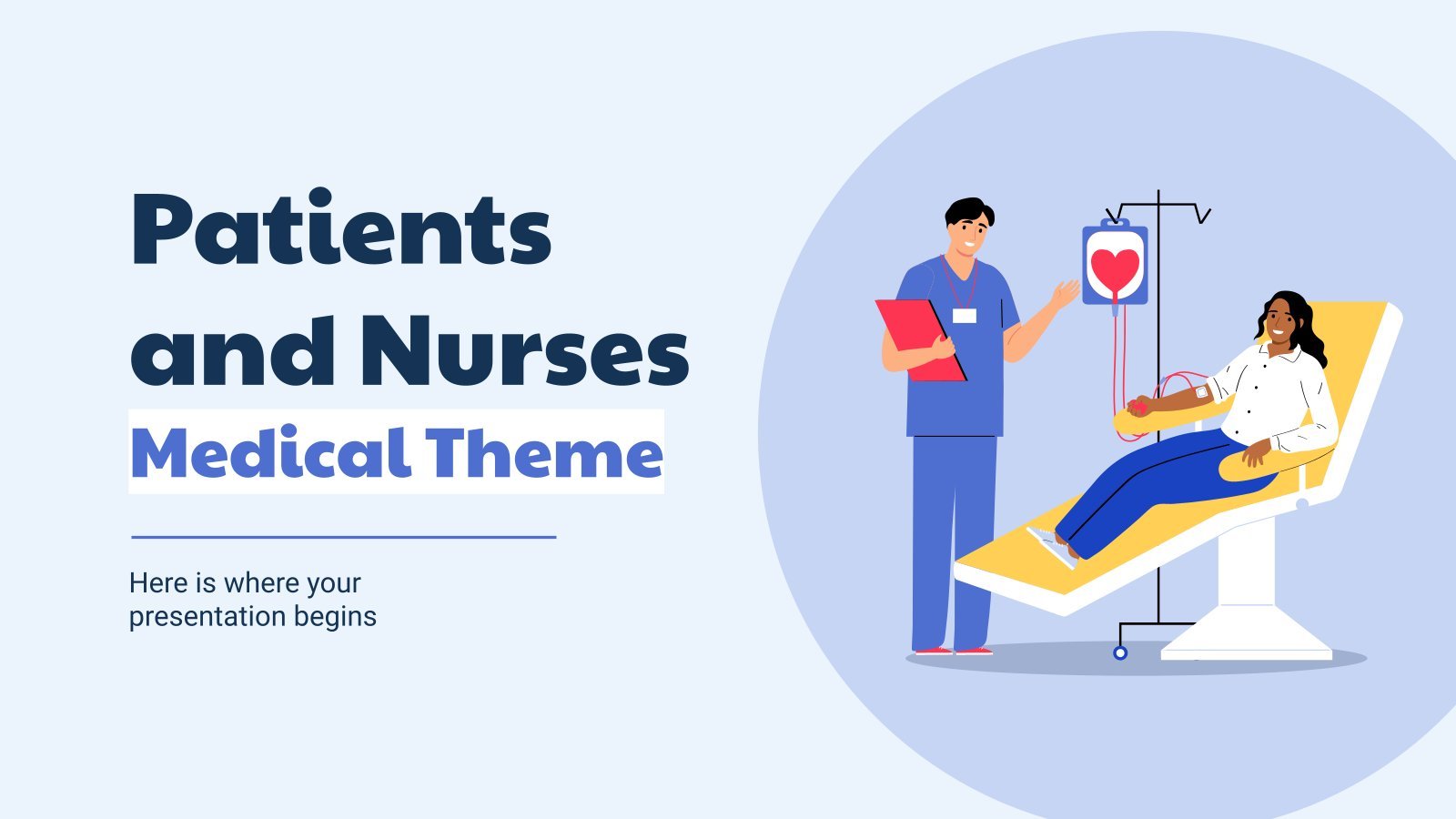 Patients and Nurses
Medical Theme

Here is where your presentation begins